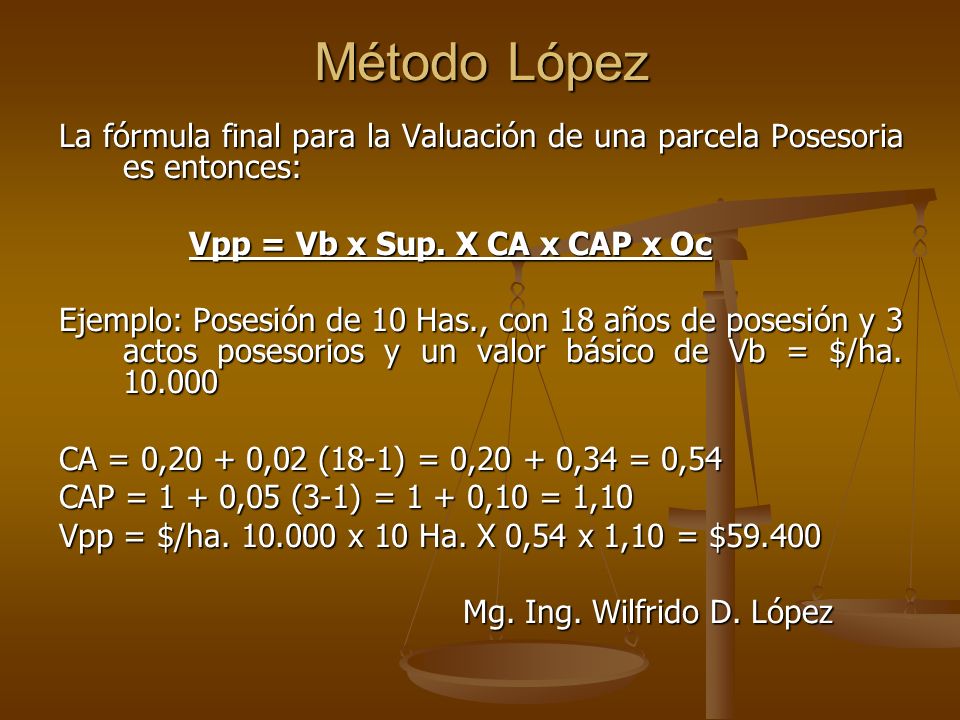 Método López

La fórmula final para la Valuación de una parcela Posesoria es entonces:

Vpp = Vb x Sup. X CA x CAP x Oc

Ejemplo: Posesión de 10 Has., con 18 años de posesión y 3 actos posesorios y un valor básico de Vb = \$/ha. 10.000

CA = 0,20 + 0,02 (18-1) = 0,20 + 0,34 = 0,54
CAP = 1 + 0,05 (3-1) = 1 + 0,10 = 1,10
Vpp = \$/ha. 10.000 x 10 Ha. X 0,54 x 1,10 = \$59.400

Mg. Ing. Wilfrido D. López